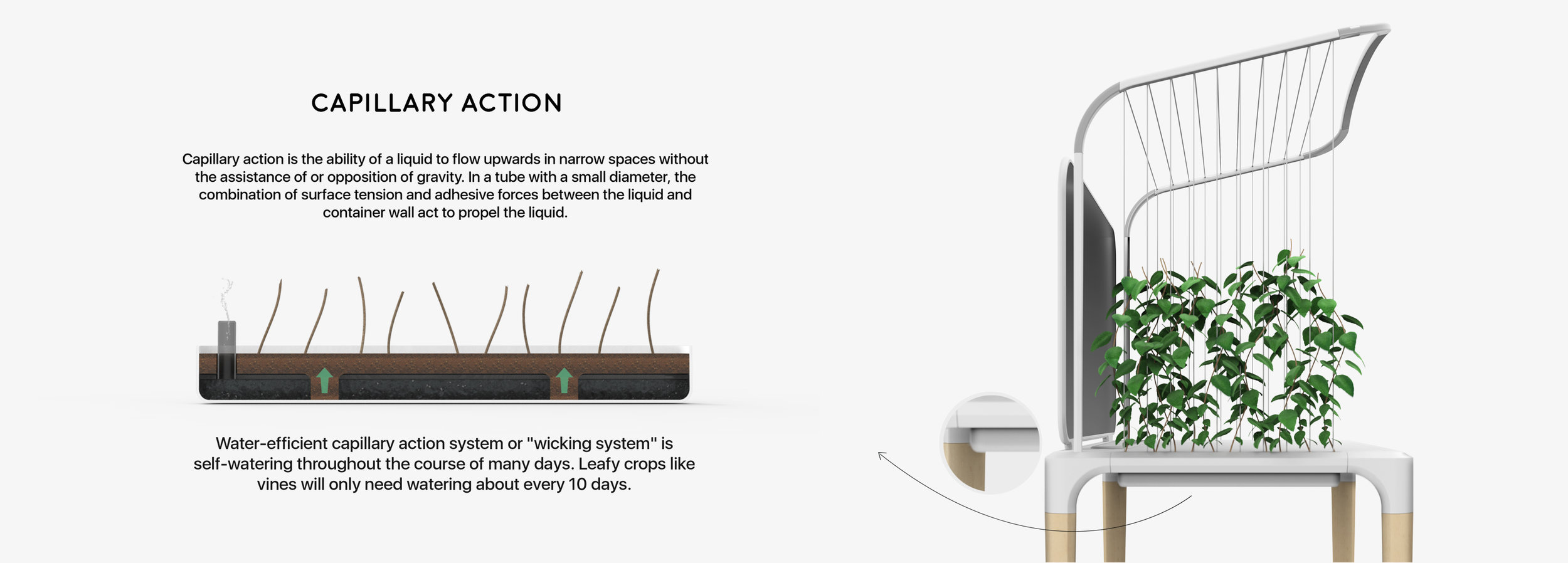 CAPILLARY ACTION

Capillary action is the ability of a liquid to flow upwards in narrow spaces without the assistance of or opposition of gravity. In a tube with a small diameter, the combination of surface tension and adhesive forces between the liquid and container wall act to propel the liquid.

Water-efficient capillary action system or "wicking system" is self-watering throughout the course of many days. Leafy crops like vines will only need watering about every 10 days.